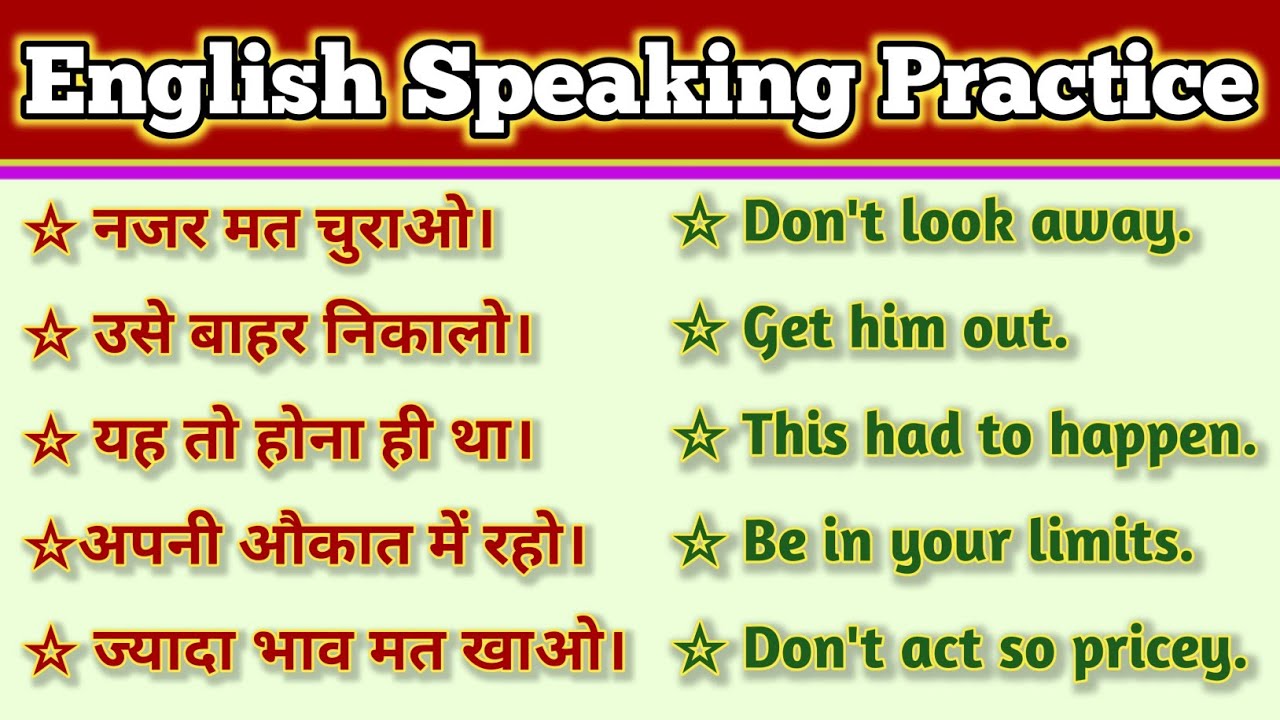 English Speaking Practice

☆ नजर मत चुराओ।

☆ उसे बाहर निकालो।

☆ यह तो होना ही था।

☆अपनी औकात में रहो।

☆ ज्यादा भाव मत खाओ।

☆ Don't look away.

☆ Get him out.

☆ This had to happen.

☆ Be in your limits.

☆ Don't act so pricey.